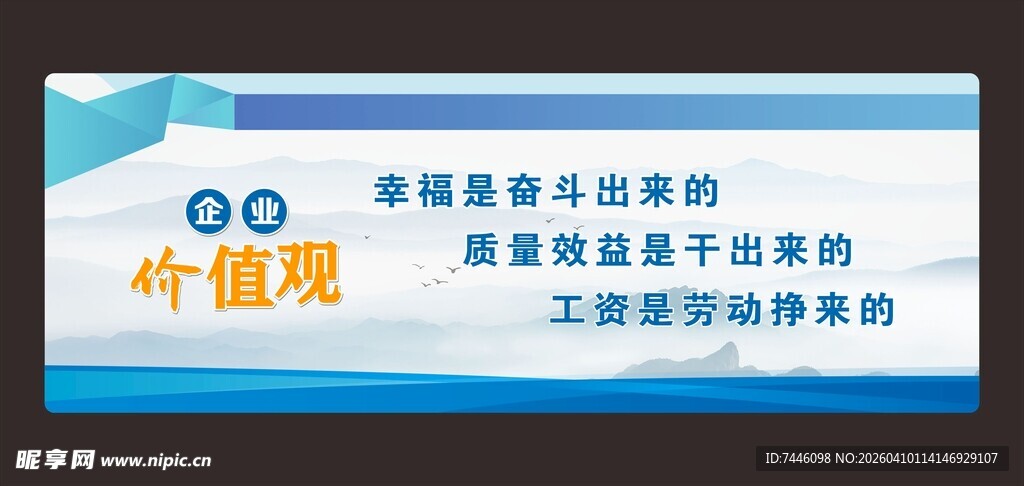 企业
价值观

幸福是奋斗出来的
质量效益是干出来的
工资是劳动挣来的

昵享网 www.nipic.cn
ID:7446098 NO:20260410114146929107